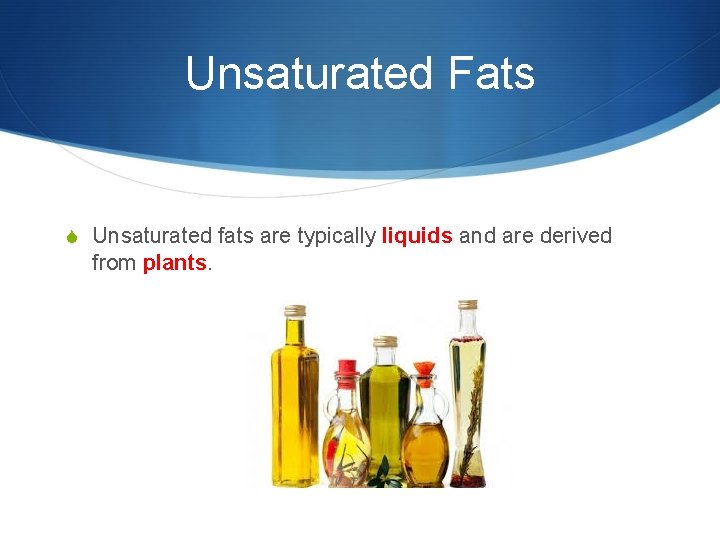 Unsaturated Fats

Unsaturated fats are typically liquids and are derived from plants.